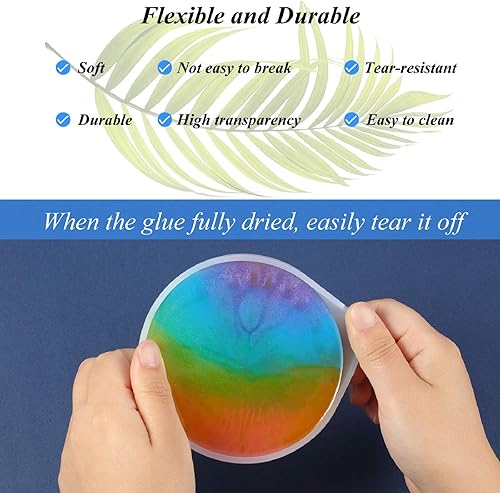 Flexible and Durable

Soft
Not easy to break
Tear-resistant

Durable
High transparency
Easy to clean

When the glue fully dried, easily tear it off